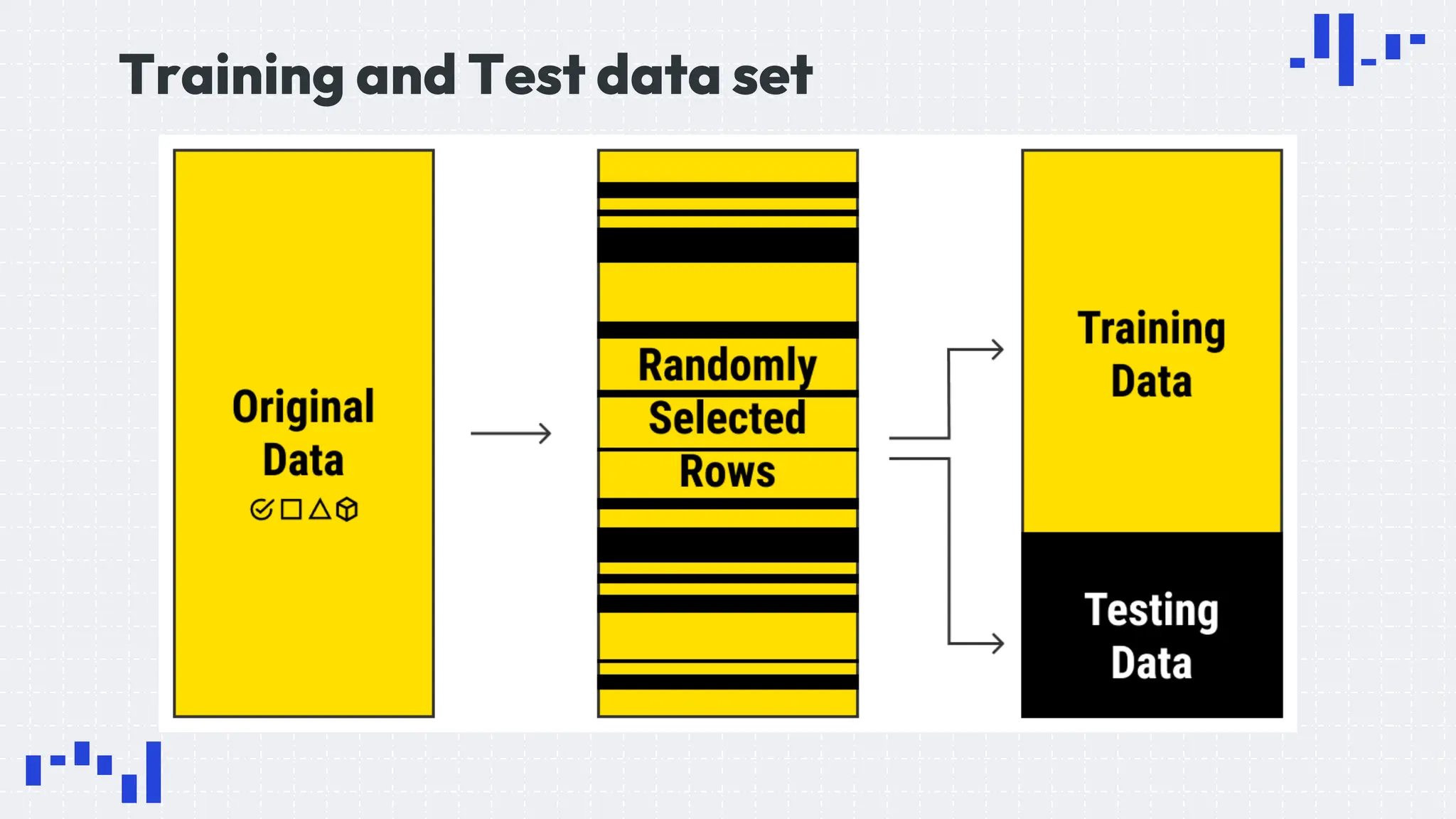 Training and Test data set

Original Data

Randomly Selected Rows

Training Data

Testing Data